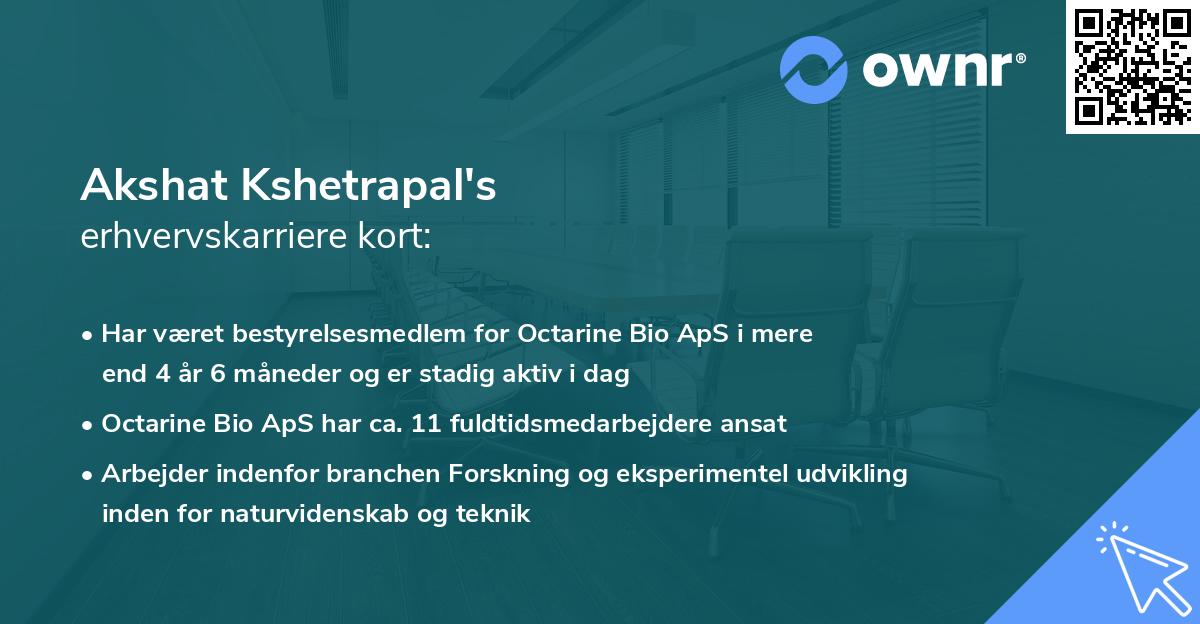 ownr®

Akshat Kshetrapal's
erhvervskarriere kort:

• Har været bestyrelsesmedlem for Octarine Bio ApS i mere end 4 år 6 måneder og er stadig aktiv i dag

• Octarine Bio ApS har ca. 11 fuldtidsmedarbejdere ansat

• Arbejder indenfor branchen Forskning og eksperimentel udvikling inden for naturvidenskab og teknik